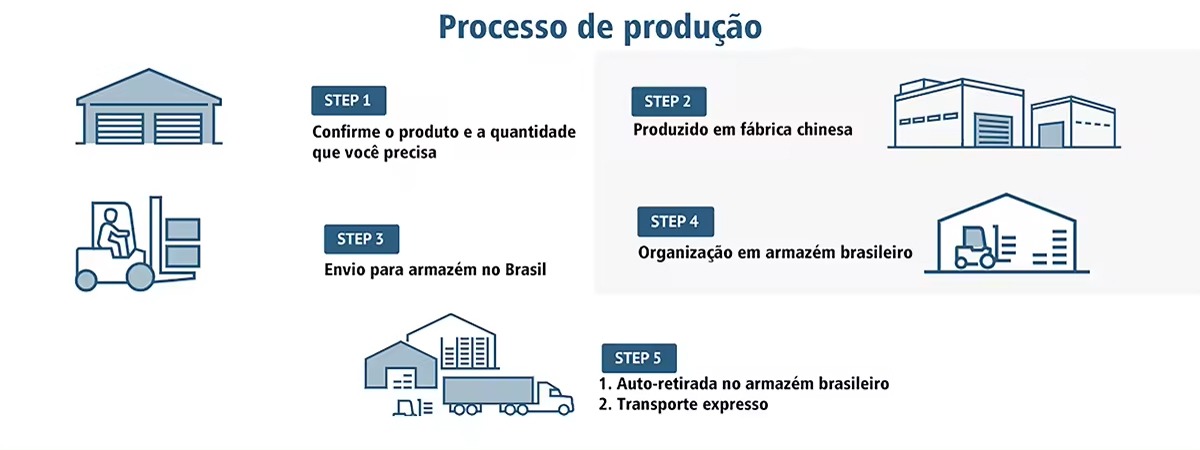 Processo de produção

STEP 1
Confirme o produto e a quantidade que você precisa

STEP 2
Produzido em fábrica chinesa

STEP 3
Envio para armazém no Brasil

STEP 4
Organização em armazém brasileiro

STEP 5
1. Auto-retirada no armazém brasileiro
2. Transporte expresso